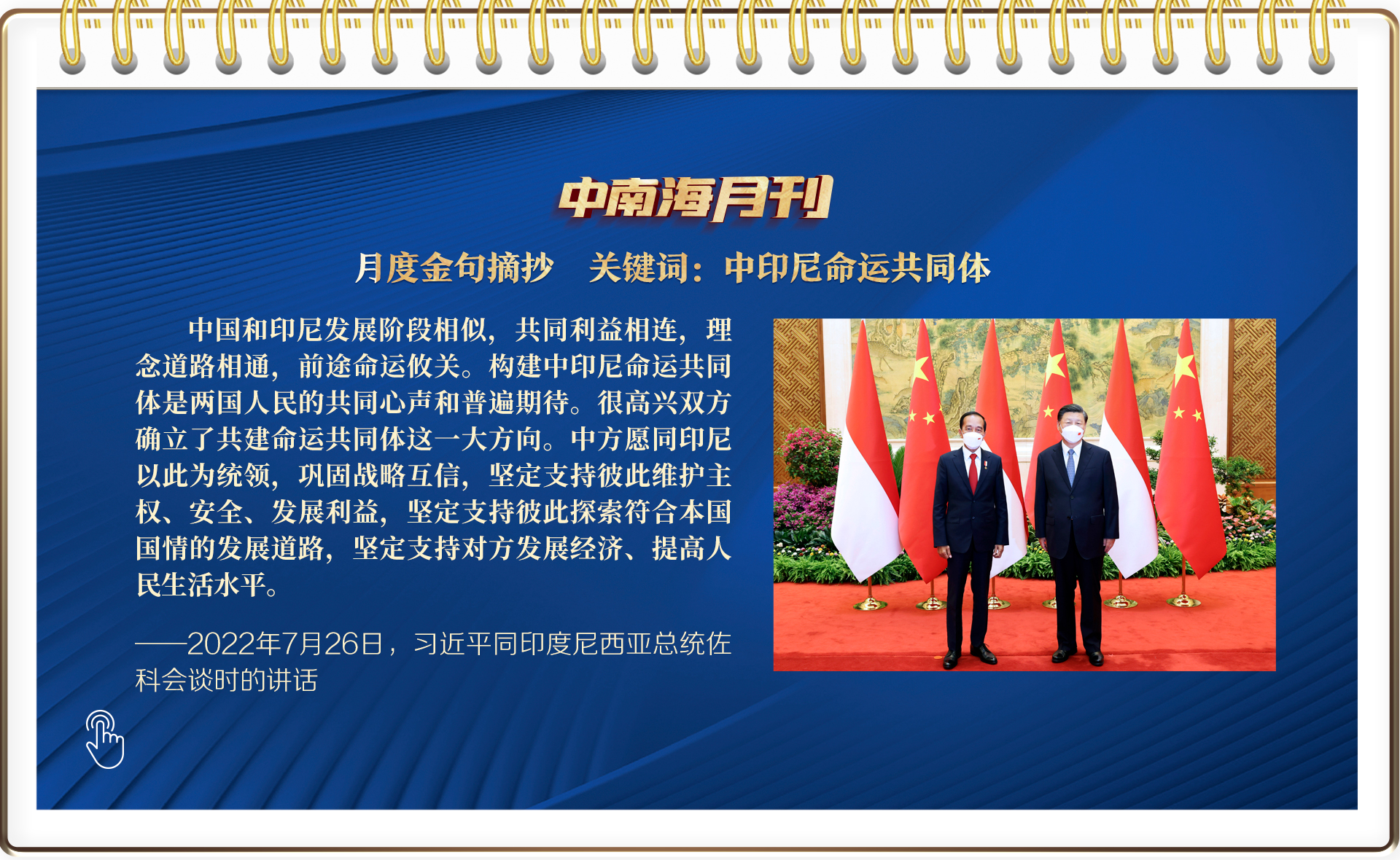 中南海月刊

月度金句摘抄　关键词：中印尼命运共同体

中国和印尼发展阶段相似，共同利益相连，理念道路相通，前途命运攸关。构建中印尼命运共同体是两国人民的共同心声和普遍期待。很高兴双方确立了共建命运共同体这一大方向。中方愿同印尼以此为统领，巩固战略互信，坚定支持彼此维护主权、安全、发展利益，坚定支持彼此探索符合本国国情的发展道路，坚定支持对方发展经济、提高人民生活水平。

——2022年7月26日，习近平同印度尼西亚总统佐科会谈时的讲话